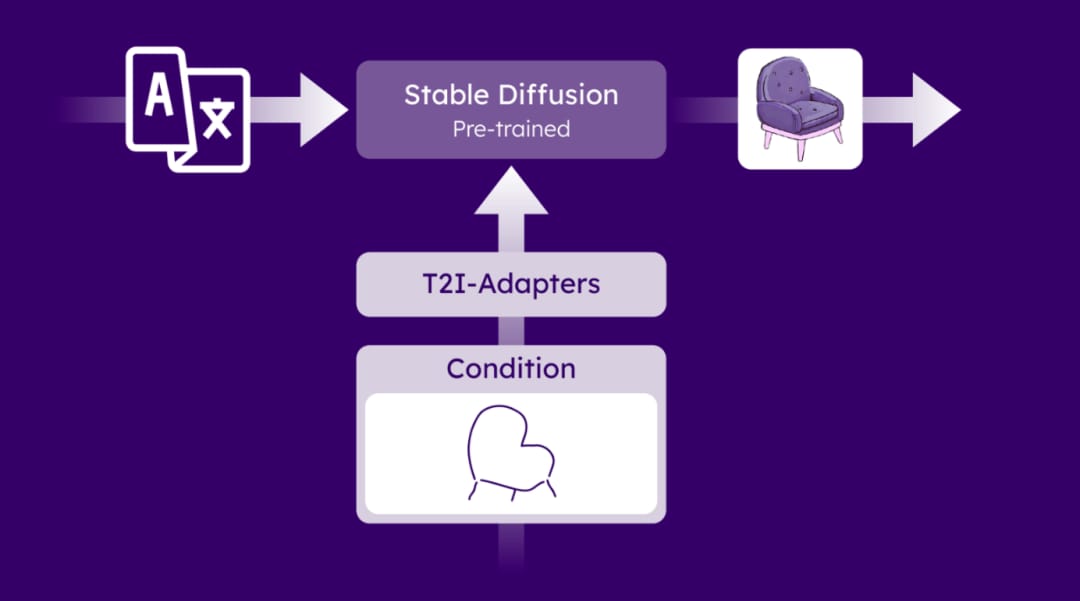 A 文

Stable Diffusion
Pre-trained

T2I-Adapters

Condition